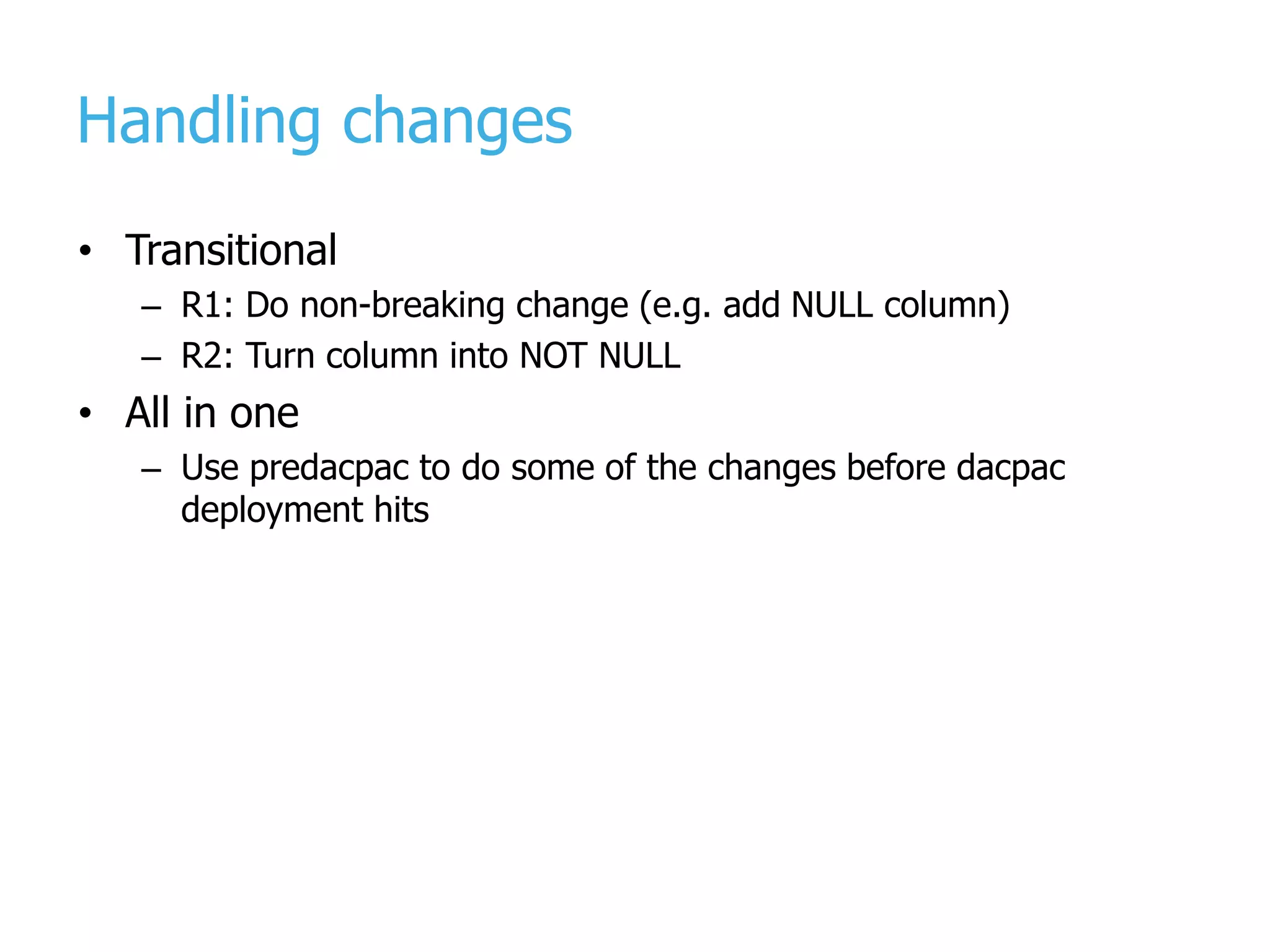 Handling changes

• Transitional
 – R1: Do non-breaking change (e.g. add NULL column)
 – R2: Turn column into NOT NULL
• All in one
 – Use predacpac to do some of the changes before dacpac deployment hits